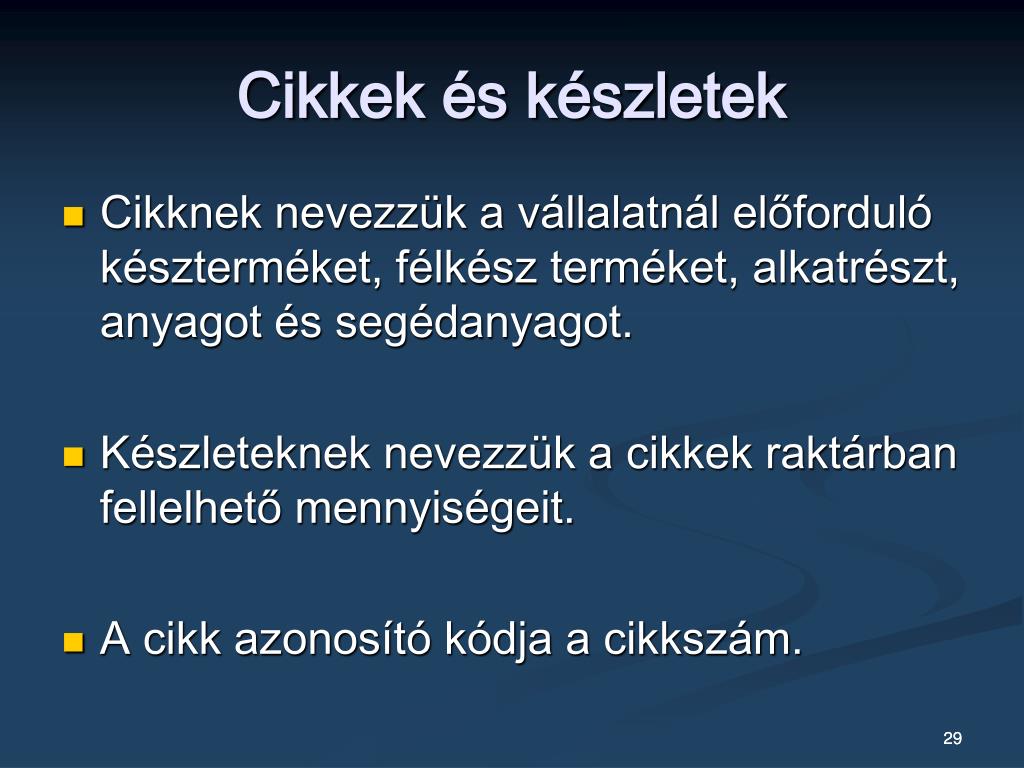 Cikkek és készletek

Cikknek nevezzük a vállalatnál előforduló készterméket, félkész terméket, alkatrészt, anyagot és segédanyagot.

Készleteknek nevezzük a cikkek raktárban fellelhető mennyiségeit.

A cikk azonosító kódja a cikkszám.

29